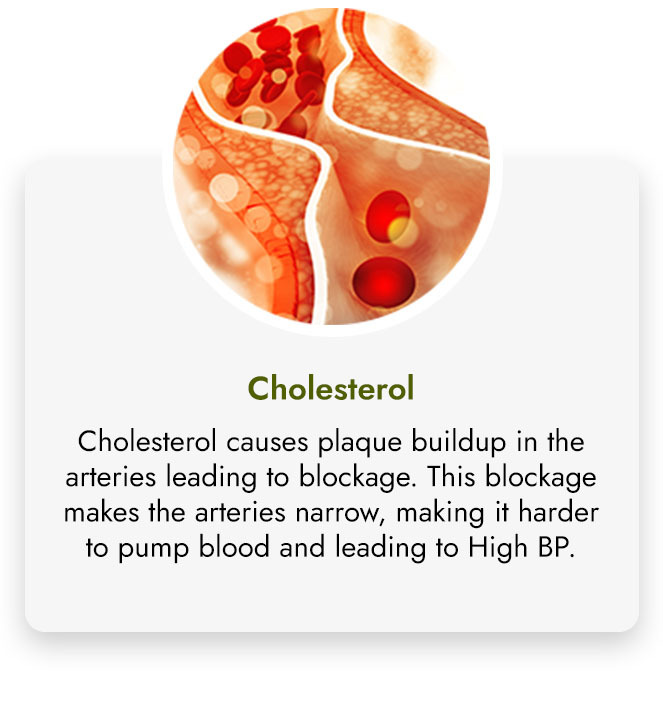 Cholesterol

Cholesterol causes plaque buildup in the arteries leading to blockage. This blockage makes the arteries narrow, making it harder to pump blood and leading to High BP.